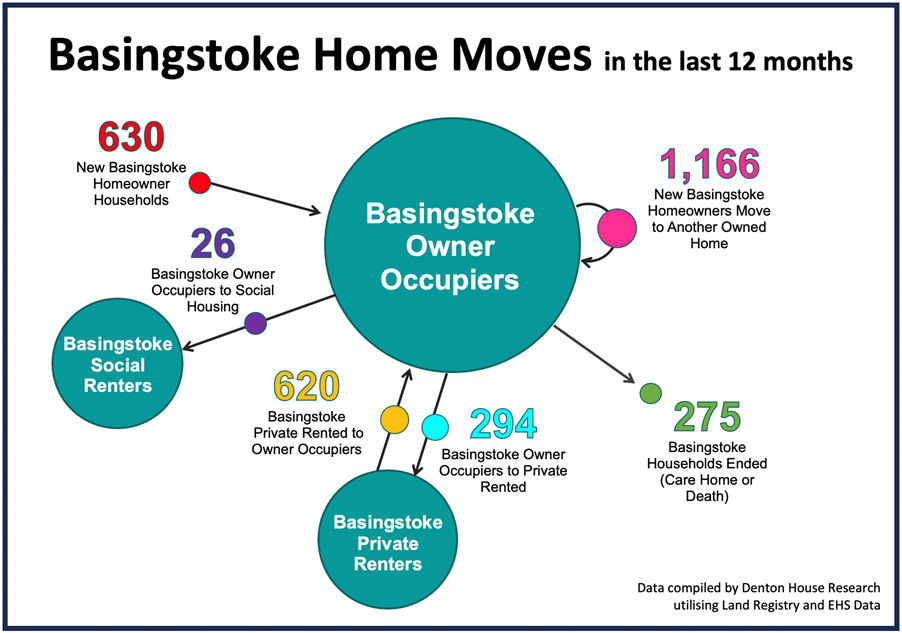 Basingstoke Home Moves in the last 12 months

630
New Basingstoke Homeowner Households

Basingstoke Owner Occupiers

1,166
New Basingstoke Homeowners Move to Another Owned Home

26
Basingstoke Owner Occupiers to Social Housing

Basingstoke Social Renters

620
Basingstoke Private Rented to Owner Occupiers

294
Basingstoke Owner Occupiers to Private Rented

275
Basingstoke Households Ended (Care Home or Death)

Basingstoke Private Renters

Data compiled by Denton House Research utilising Land Registry and EHS Data